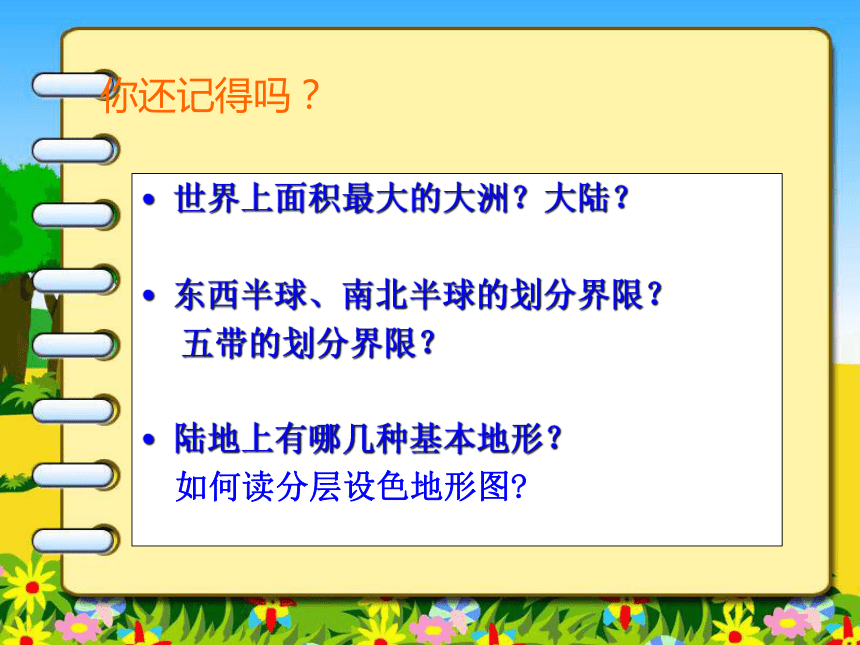 你还记得吗？

• 世界上面积最大的大洲？大陆？

• 东西半球、南北半球的划分界限？
五带的划分界限？

• 陆地上有哪几种基本地形？
如何读分层设色地形图?